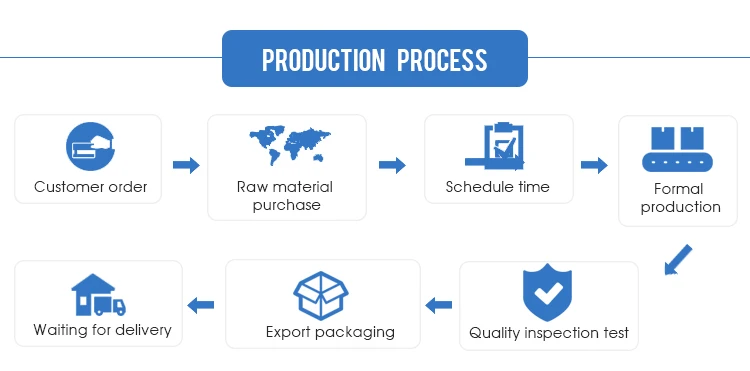 PRODUCTION PROCESS

Customer order

Raw material purchase

Schedule time

Formal production

Quality inspection test

Export packaging

Waiting for delivery